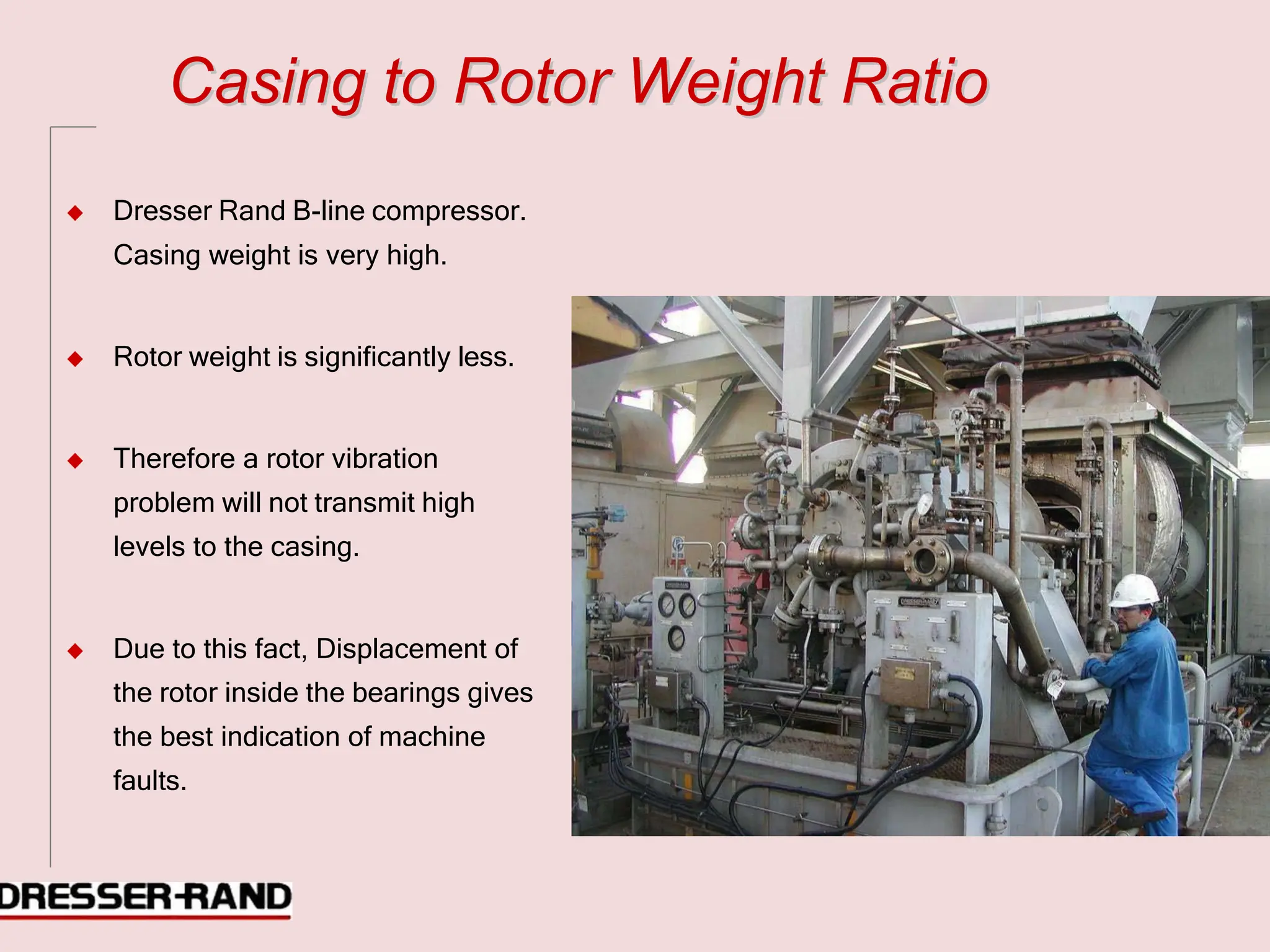 Casing to Rotor Weight Ratio

◆ Dresser Rand B-line compressor. Casing weight is very high.

◆ Rotor weight is significantly less.

◆ Therefore a rotor vibration problem will not transmit high levels to the casing.

◆ Due to this fact, Displacement of the rotor inside the bearings gives the best indication of machine faults.

DRESSER-RAND